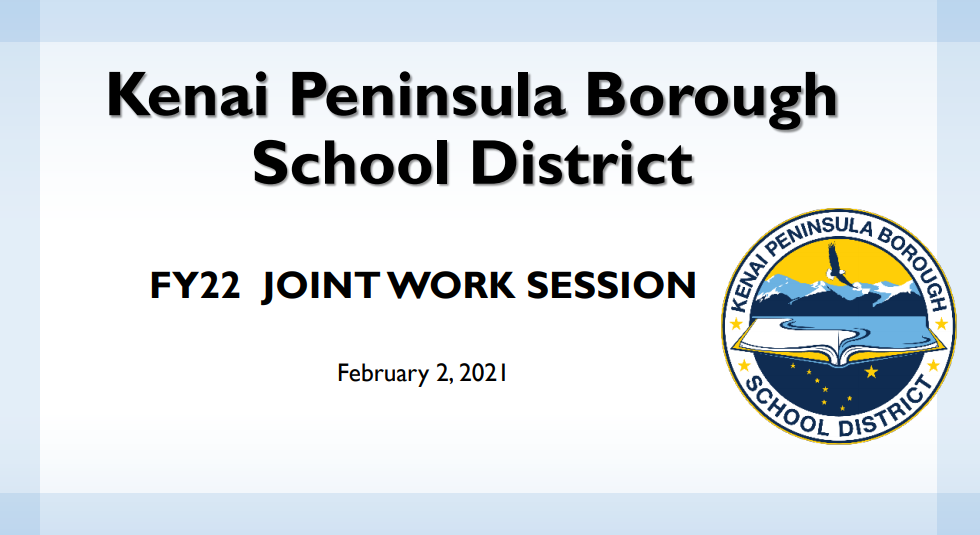 Kenai Peninsula Borough School District

FY22 JOINT WORK SESSION

February 2, 2021

KENAI PENINSULA BOROUGH
SCHOOL DISTRICT